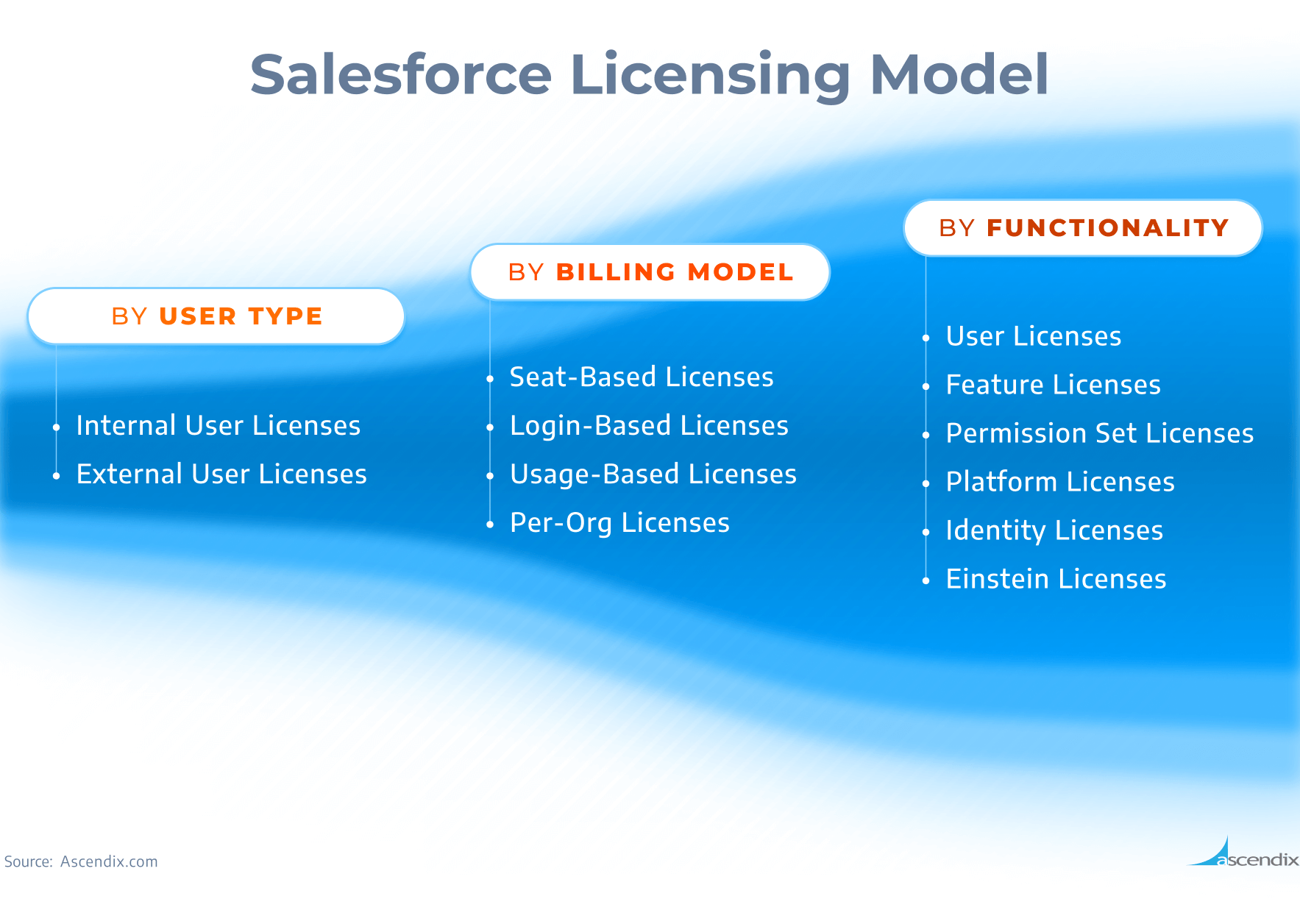 Salesforce Licensing Model

BY USER TYPE

- Internal User Licenses
- External User Licenses

BY BILLING MODEL

- Seat-Based Licenses
- Login-Based Licenses
- Usage-Based Licenses
- Per-Org Licenses

BY FUNCTIONALITY

- User Licenses
- Feature Licenses
- Permission Set Licenses
- Platform Licenses
- Identity Licenses
- Einstein Licenses

Source: Ascendix.com

ascendix